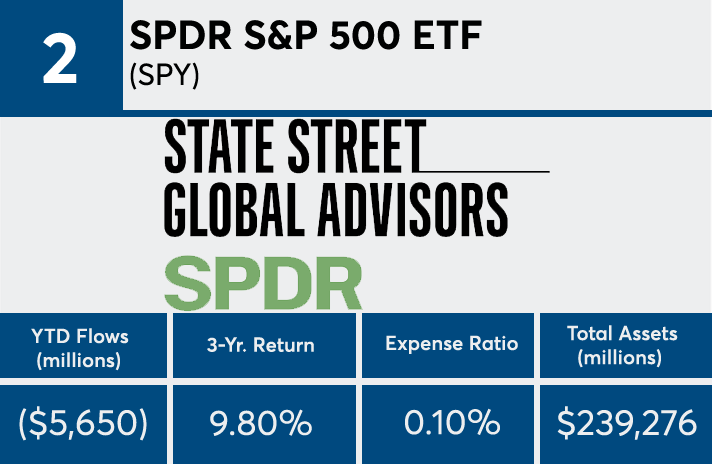 2

SPDR S&P 500 ETF
(SPY)

STATE STREET
GLOBAL ADVISORS
SPDR

| YTD Flows (millions) | 3-Yr. Return | Expense Ratio | Total Assets (millions) |
|---|---|---|---|
| ($5,650) | 9.80% | 0.10% | $239,276 |